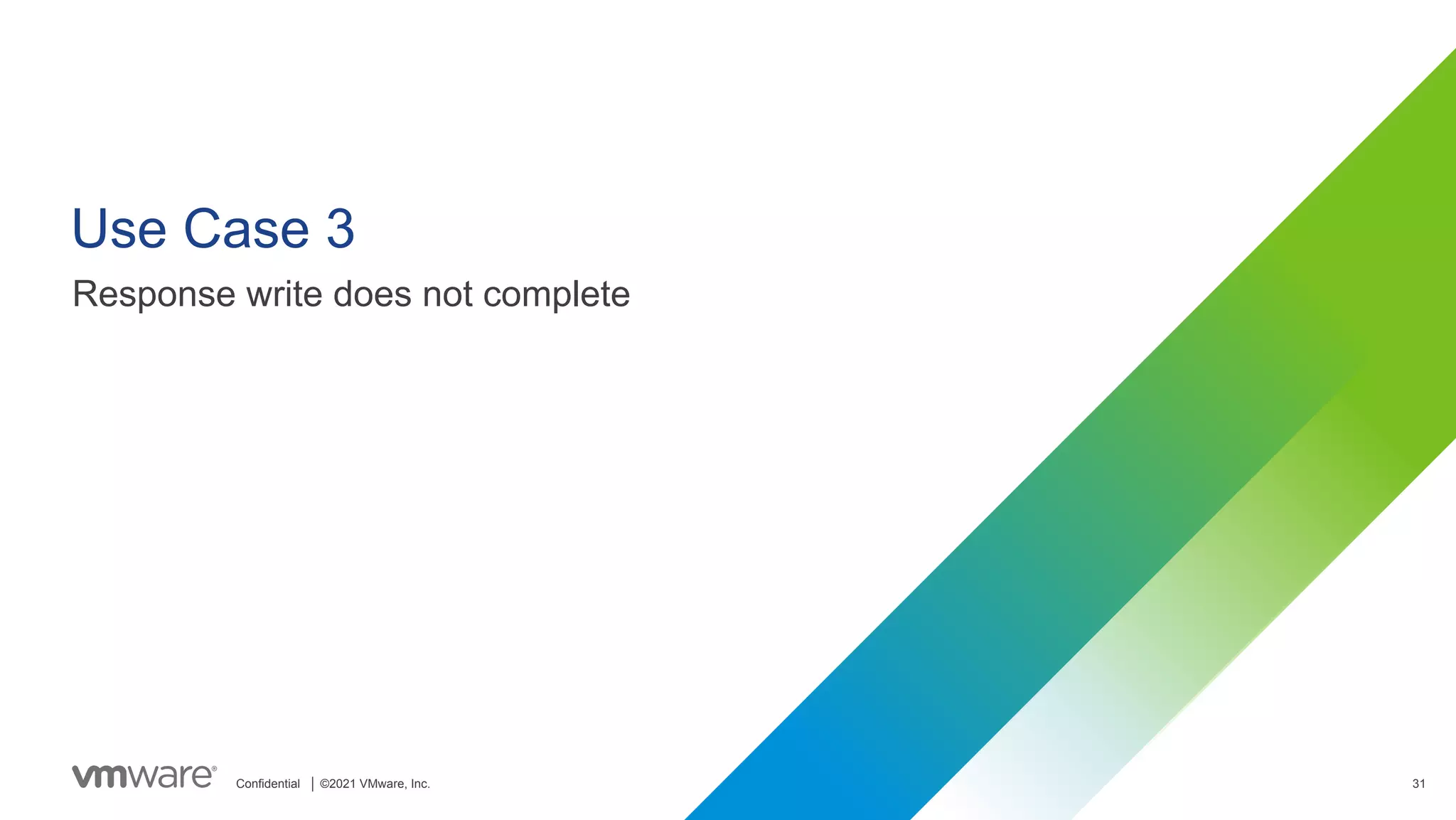 Use Case 3

Response write does not complete

vmware® Confidential | ©2021 VMware, Inc.

31